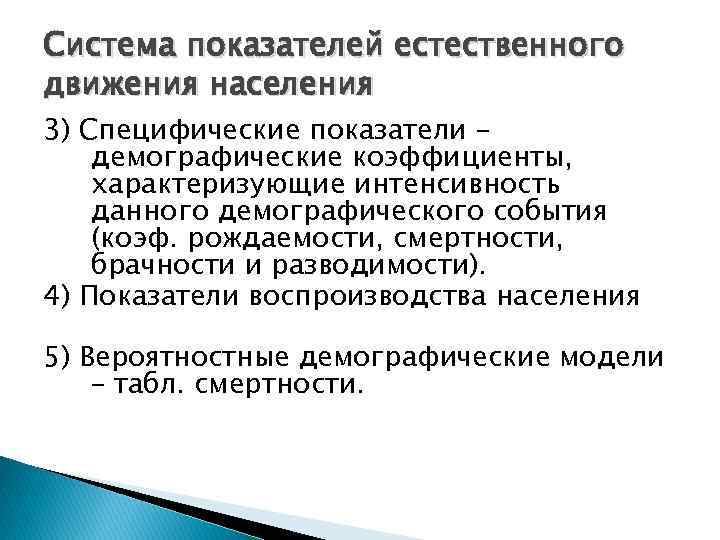 Система показателей естественного движения населения

3) Специфические показатели – демографические коэффициенты, характеризующие интенсивность данного демографического события (коэф. рождаемости, смертности, брачности и разводимости).

4) Показатели воспроизводства населения

5) Вероятностные демографические модели – табл. смертности.